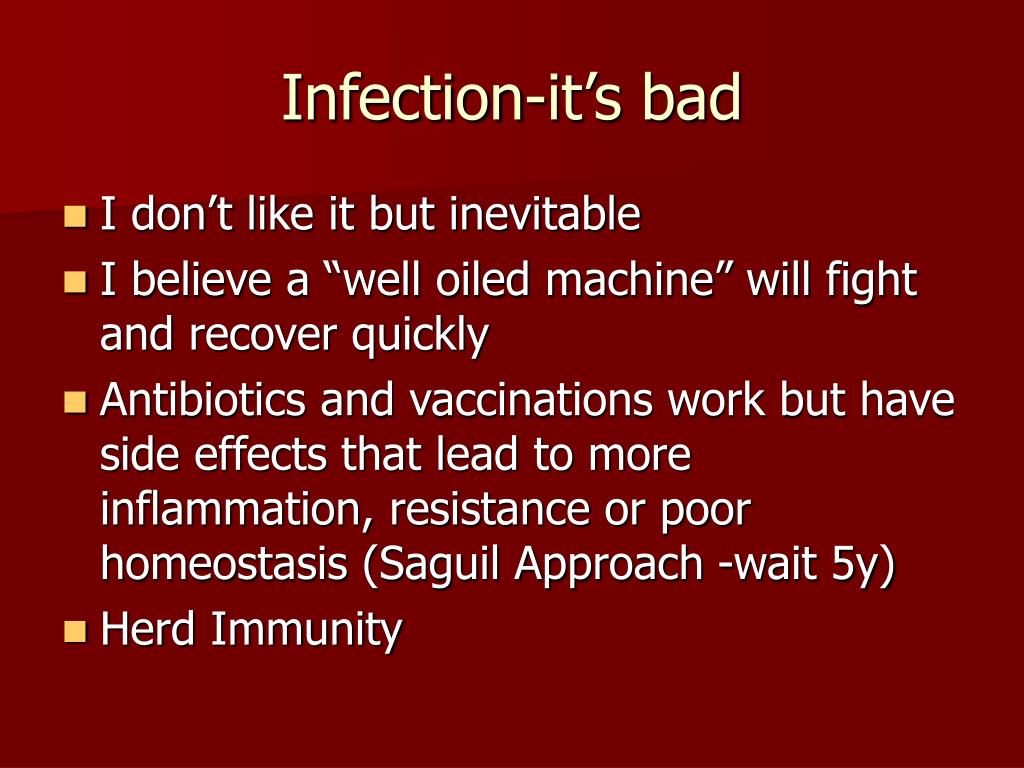 Infection-it’s bad

I don’t like it but inevitable
I believe a “well oiled machine” will fight and recover quickly
Antibiotics and vaccinations work but have side effects that lead to more inflammation, resistance or poor homeostasis (Saguil Approach -wait 5y)
Herd Immunity